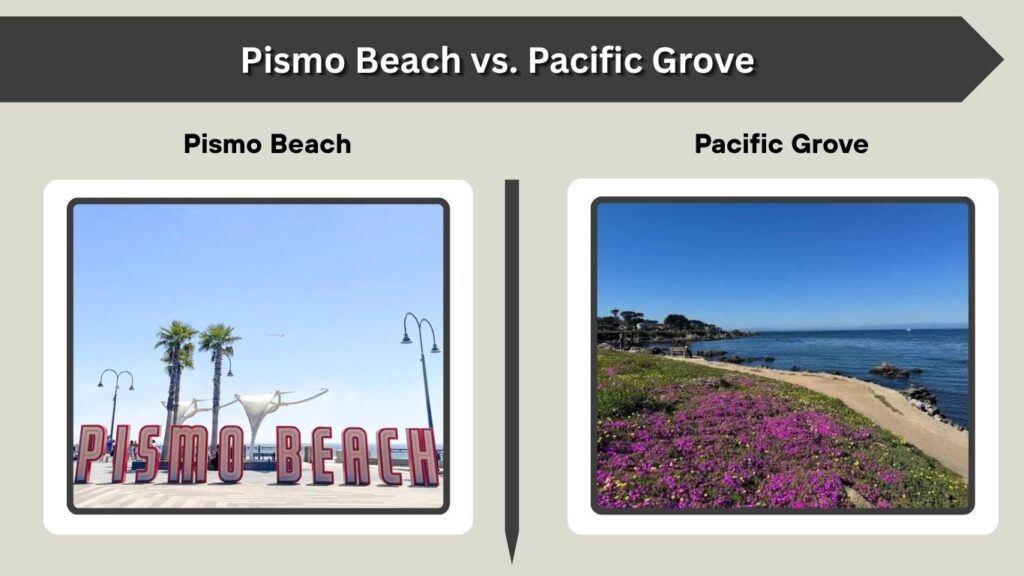 Pismo Beach vs. Pacific Grove

Pismo Beach

PISMO BEACH

Pacific Grove